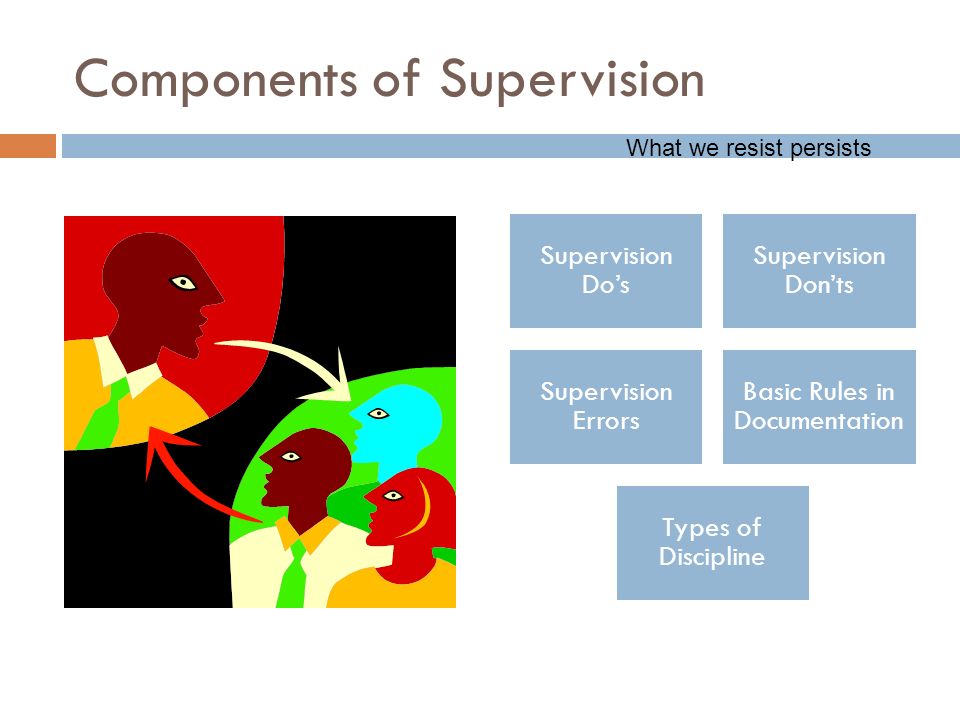 Components of Supervision

What we resist persists

Supervision Do’s

Supervision Don’ts

Supervision Errors

Basic Rules in Documentation

Types of Discipline